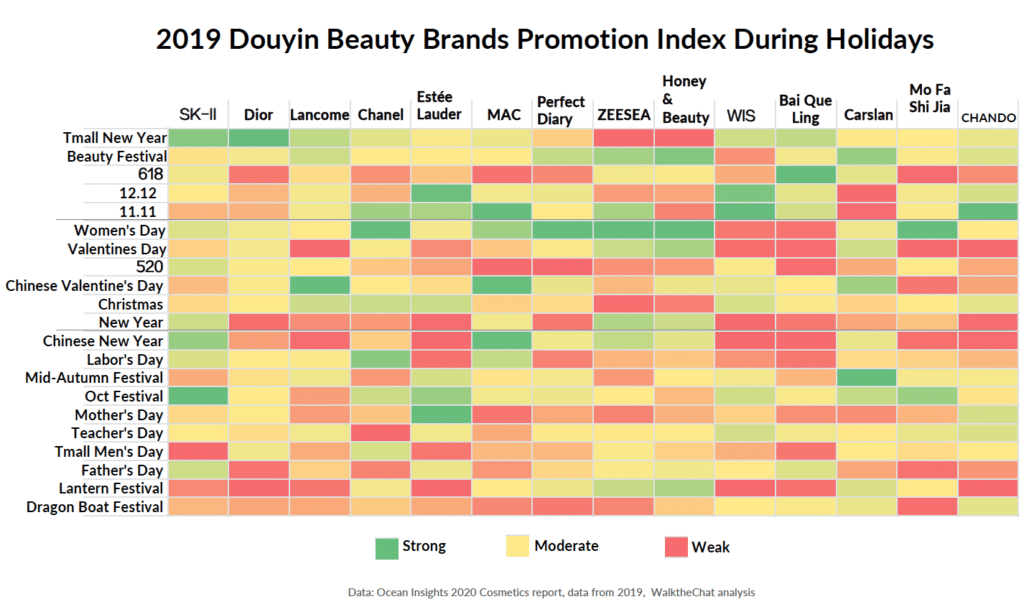 2019 Douyin Beauty Brands Promotion Index During Holidays

SK-II
Dior
Lancome
Chanel
Estée Lauder
MAC
Perfect Diary
ZEESEA
Honey & Beauty
WIS
Bai Que Ling
Carslan
Mo Fa Shi Jia
CHANDO

Tmall New Year
Beauty Festival
618
12.12
11.11
Women's Day
Valentines Day
520
Chinese Valentine's Day
Christmas
New Year
Chinese New Year
Labor's Day
Mid-Autumn Festival
Oct Festival
Mother's Day
Teacher's Day
Tmall Men's Day
Father's Day
Lantern Festival
Dragon Boat Festival

Strong
Moderate
Weak

Data: Ocean Insights 2020 Cosmetics report, data from 2019, WalktheChat analysis